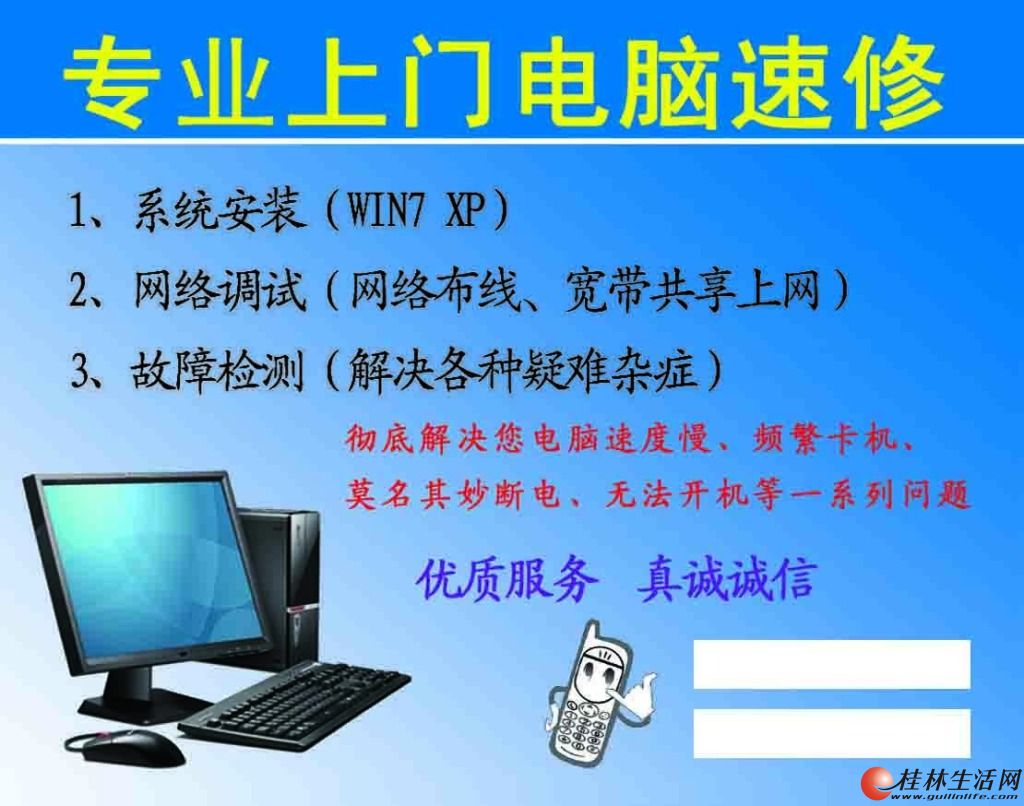 专业上门电脑速修

1、系统安装（WIN7 XP）

2、网络调试（网络布线、宽带共享上网）

3、故障检测（解决各种疑难杂症）

彻底解决您电脑速度慢、频繁卡机、莫名其妙断电、无法开机等一系列问题

优质服务　真诚诚信

桂林生活网
www.guilinlife.com